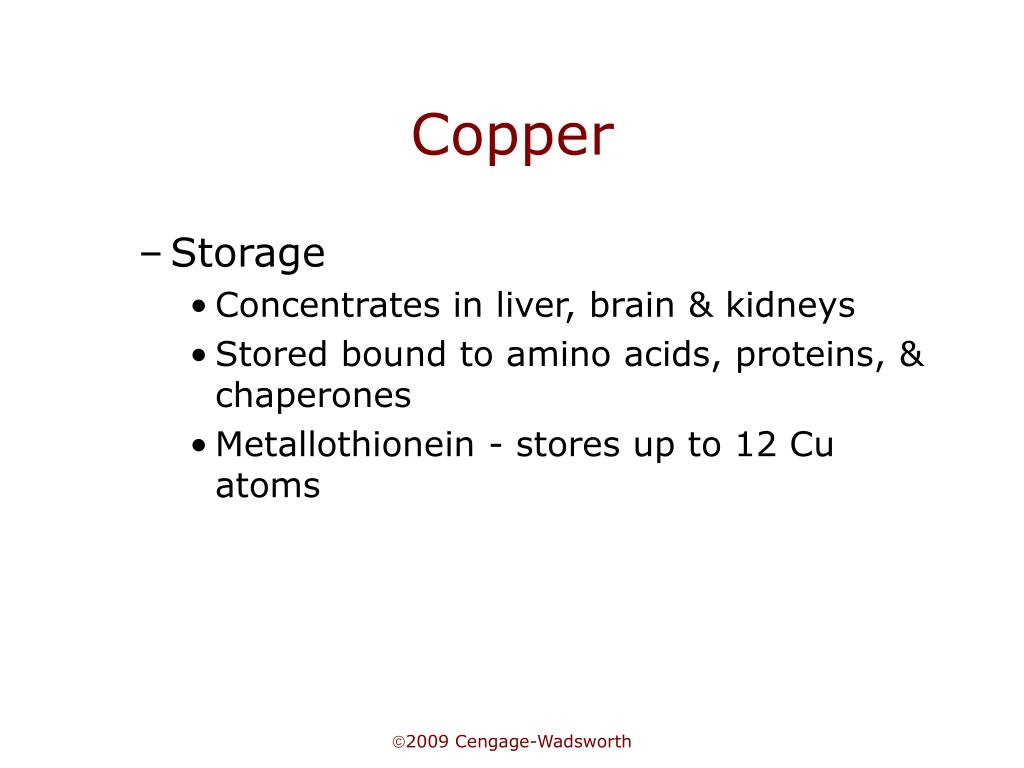 Copper

– Storage
• Concentrates in liver, brain & kidneys
• Stored bound to amino acids, proteins, & chaperones
• Metallothionein - stores up to 12 Cu atoms

©2009 Cengage-Wadsworth